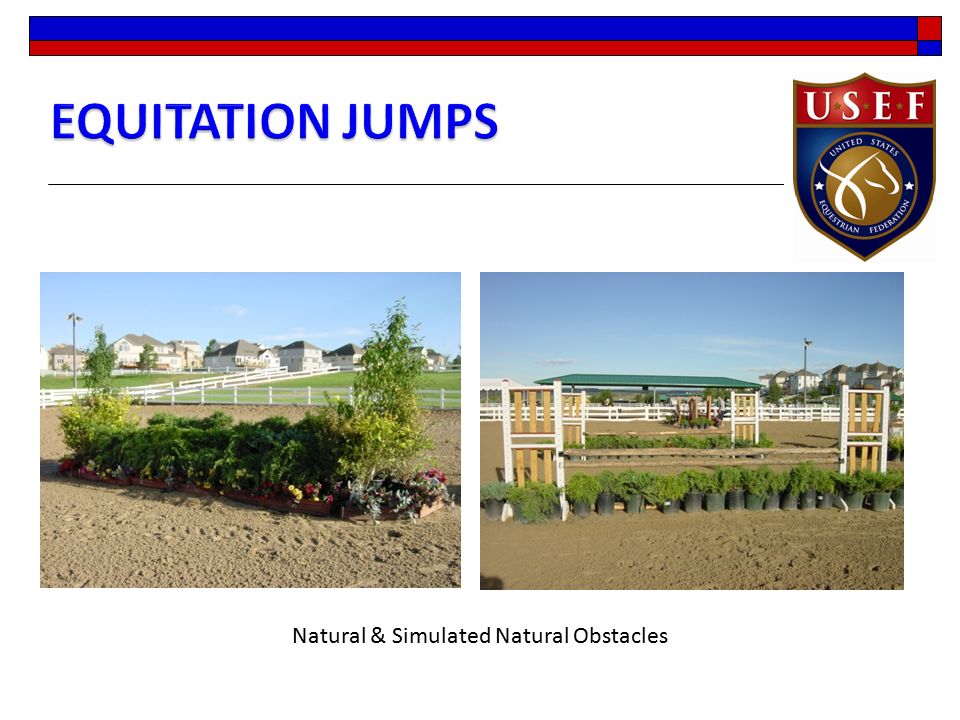 EQUITATION JUMPS

USEF

UNITED STATES EQUESTRIAN FEDERATION

Natural & Simulated Natural Obstacles